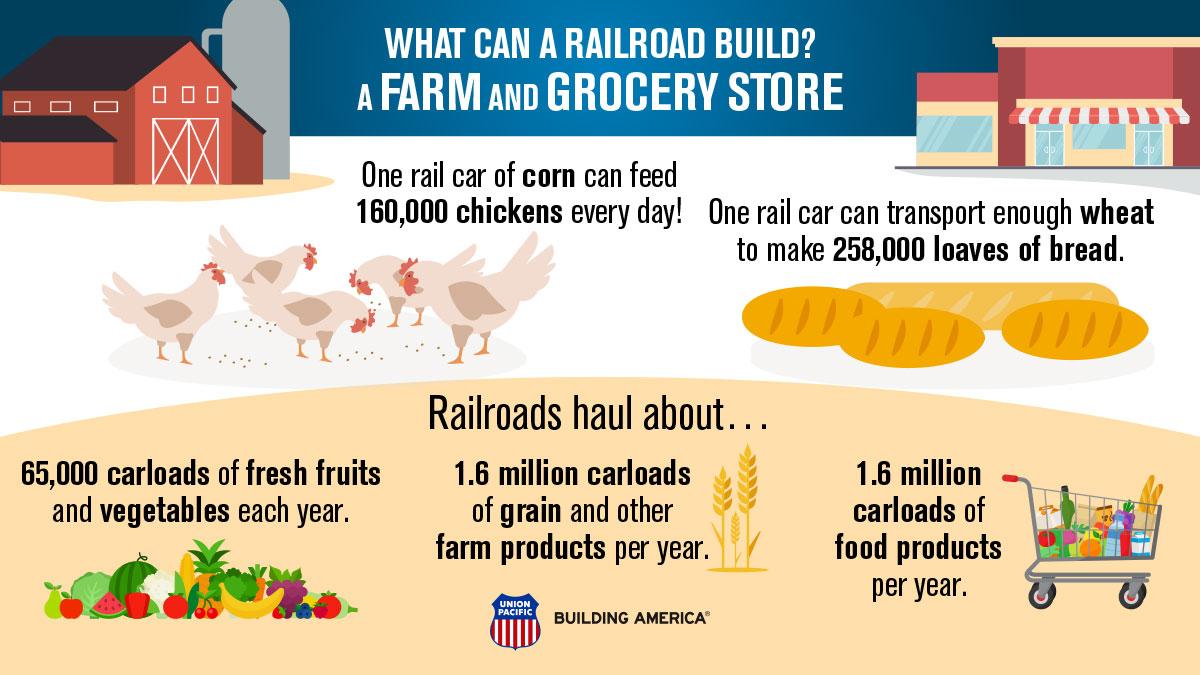 WHAT CAN A RAILROAD BUILD?
A FARM AND GROCERY STORE

One rail car of corn can feed 160,000 chickens every day!

One rail car can transport enough wheat to make 258,000 loaves of bread.

Railroads haul about…

65,000 carloads of fresh fruits and vegetables each year.

1.6 million carloads of grain and other farm products per year.

1.6 million carloads of food products per year.

UNION PACIFIC

BUILDING AMERICA®